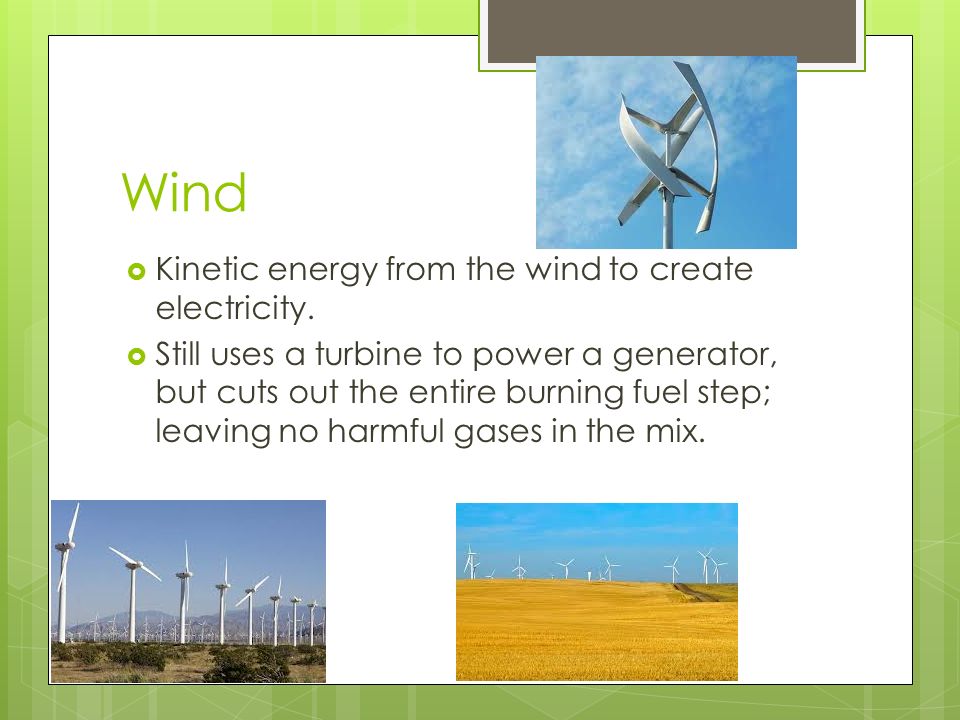 Wind

Kinetic energy from the wind to create electricity.

Still uses a turbine to power a generator, but cuts out the entire burning fuel step; leaving no harmful gases in the mix.